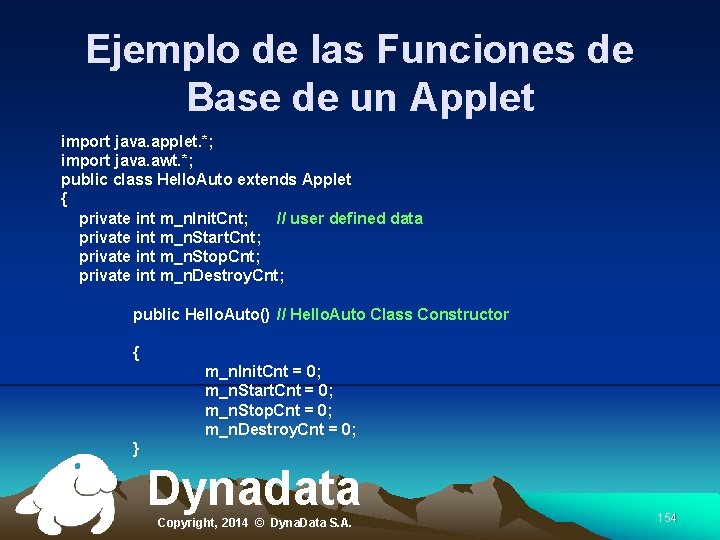 Ejemplo de las Funciones de Base de un Applet

import java.applet.*;
import java.awt.*;
public class HelloAuto extends Applet
{
private int m_nInitCnt; // user defined data
private int m_nStartCnt;
private int m_nStopCnt;
private int m_nDestroyCnt;

public HelloAuto() // HelloAuto Class Constructor

{
m_nInitCnt = 0;
m_nStartCnt = 0;
m_nStopCnt = 0;
m_nDestroyCnt = 0;
}

Dynadata

Copyright, 2014 © DynaData S.A.

154